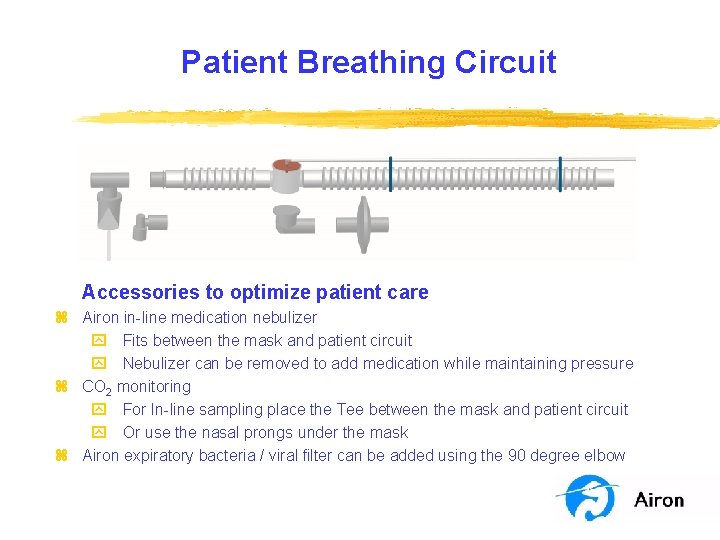 Patient Breathing Circuit

Accessories to optimize patient care

Airon in-line medication nebulizer

Fits between the mask and patient circuit

Nebulizer can be removed to add medication while maintaining pressure

$CO_2$ monitoring

For In-line sampling place the Tee between the mask and patient circuit

Or use the nasal prongs under the mask

Airon expiratory bacteria / viral filter can be added using the 90 degree elbow

Airon